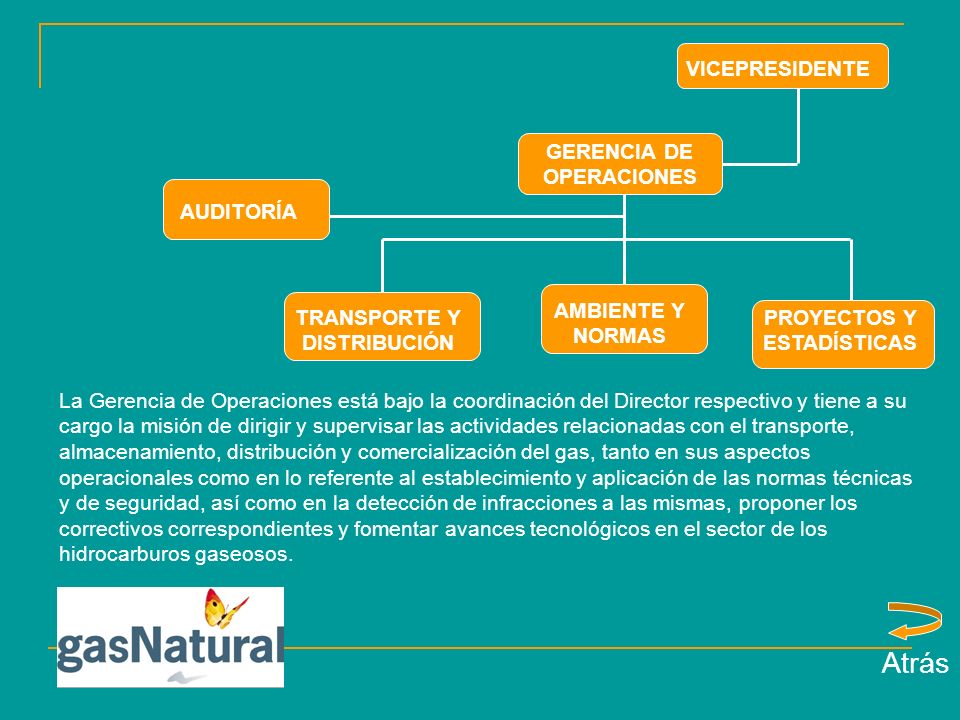 VICEPRESIDENTE

GERENCIA DE OPERACIONES

AUDITORÍA

TRANSPORTE Y DISTRIBUCIÓN

AMBIENTE Y NORMAS

PROYECTOS Y ESTADÍSTICAS

La Gerencia de Operaciones está bajo la coordinación del Director respectivo y tiene a su cargo la misión de dirigir y supervisar las actividades relacionadas con el transporte, almacenamiento, distribución y comercialización del gas, tanto en sus aspectos operacionales como en lo referente al establecimiento y aplicación de las normas técnicas y de seguridad, así como en la detección de infracciones a las mismas, proponer los correctivos correspondientes y fomentar avances tecnológicos en el sector de los hidrocarburos gaseosos.

gasNatural

Atrás